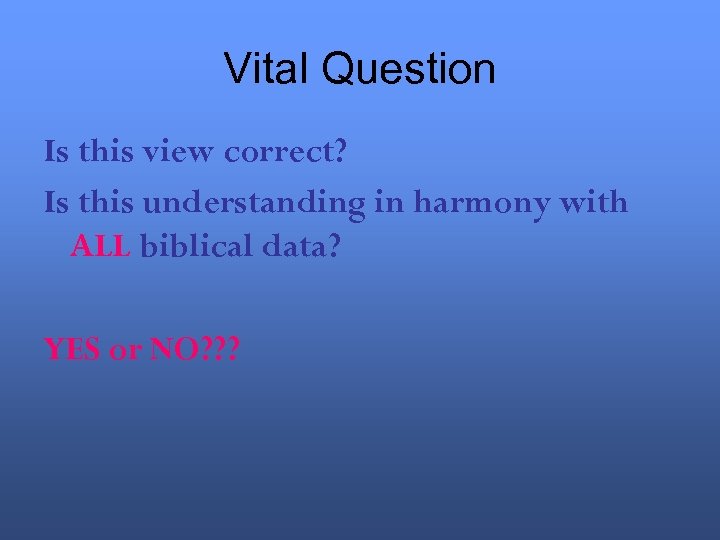 Vital Question

Is this view correct?

Is this understanding in harmony with ALL biblical data?

YES or NO???